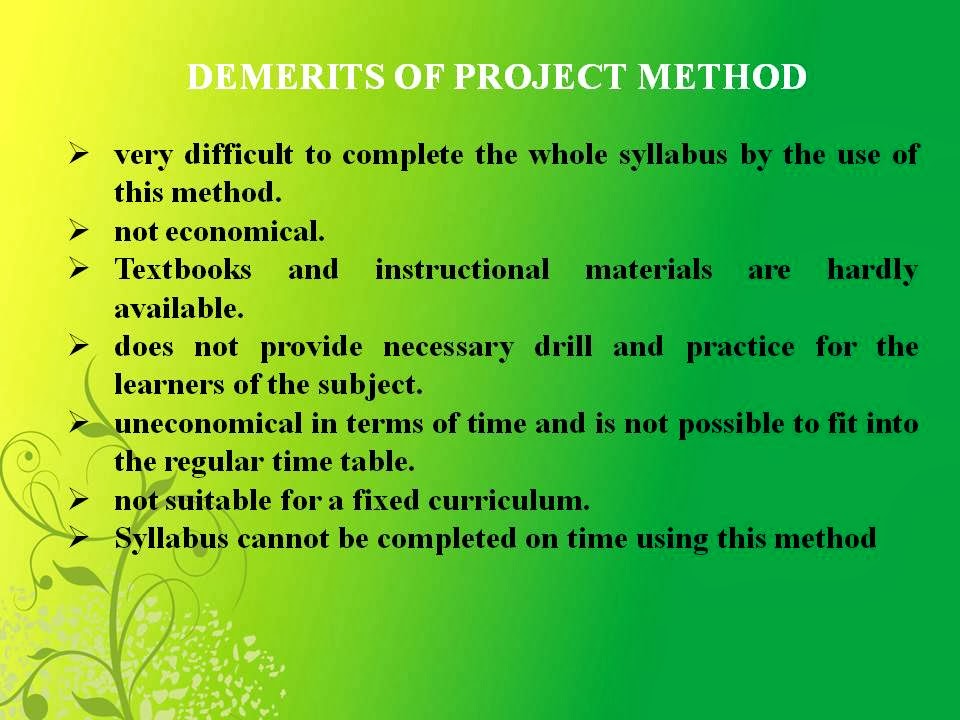 DEMERITS OF PROJECT METHOD

➢ very difficult to complete the whole syllabus by the use of this method.
➢ not economical.
➢ Textbooks and instructional materials are hardly available.
➢ does not provide necessary drill and practice for the learners of the subject.
➢ uneconomical in terms of time and is not possible to fit into the regular time table.
➢ not suitable for a fixed curriculum.
➢ Syllabus cannot be completed on time using this method